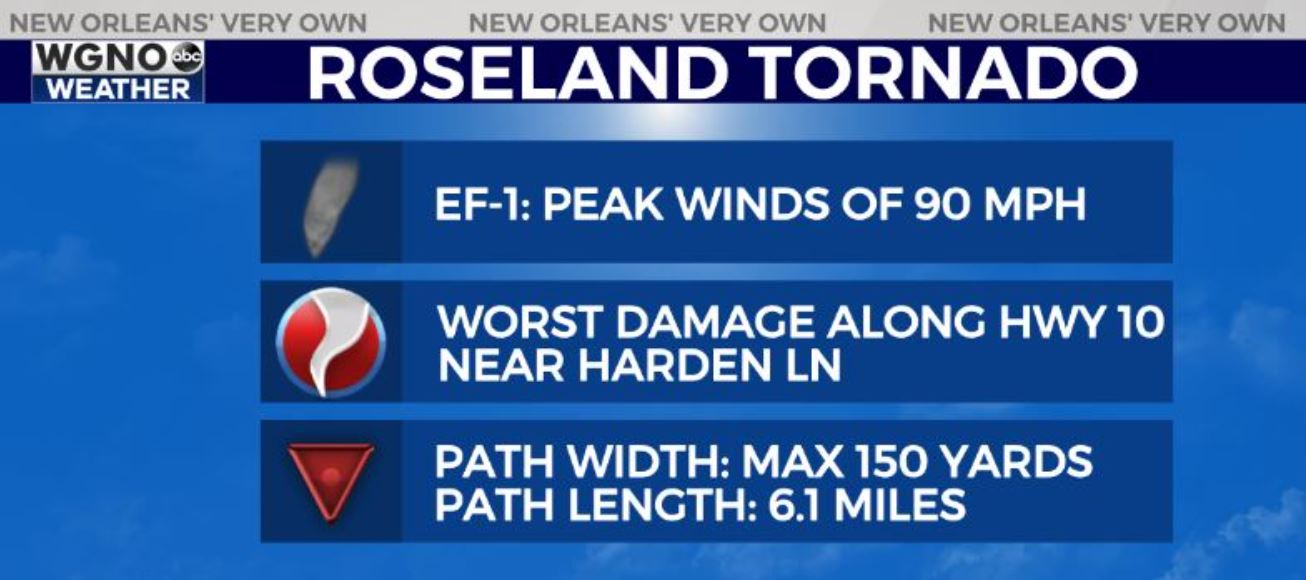 NEW ORLEANS' VERY OWN NEW ORLEANS' VERY OWN NEW ORLEANS' VERY OWN

WGNO abc WEATHER

ROSELAND TORNADO

EF-1: PEAK WINDS OF 90 MPH

WORST DAMAGE ALONG HWY 10 NEAR HARDEN LN

PATH WIDTH: MAX 150 YARDS
PATH LENGTH: 6.1 MILES